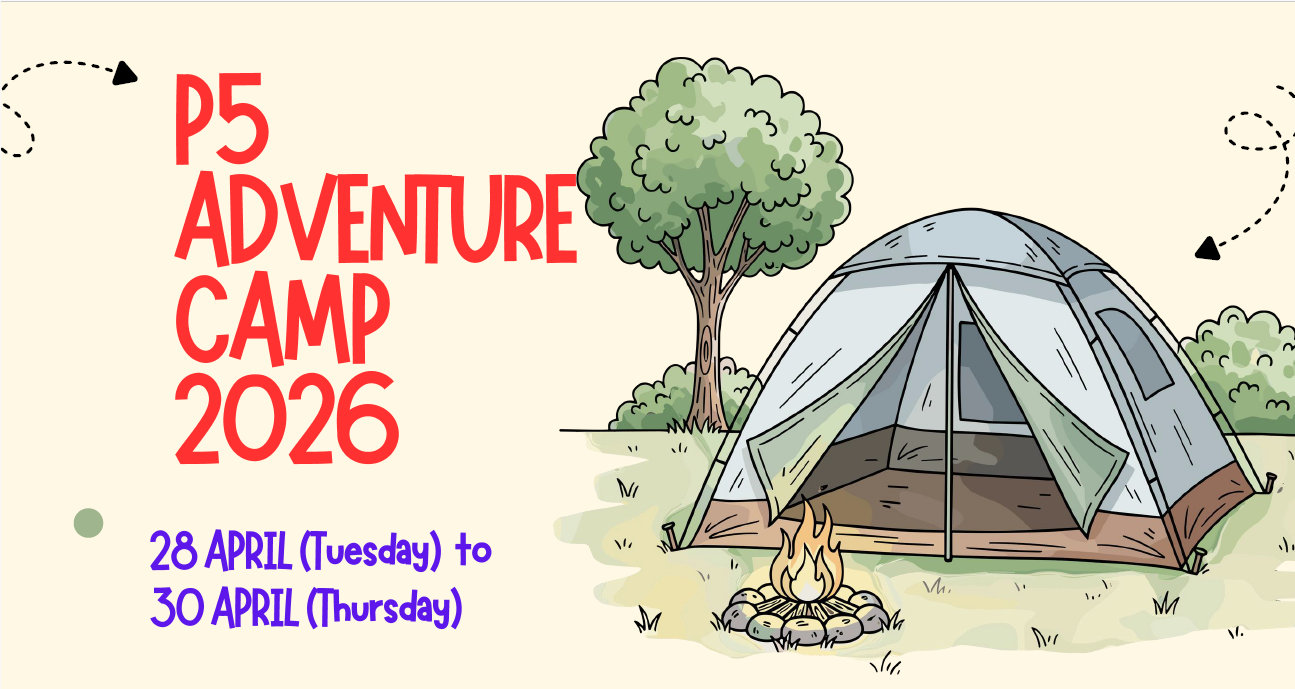 P5 ADVENTURE CAMP 2026

28 APRIL (Tuesday) to 30 APRIL (Thursday)